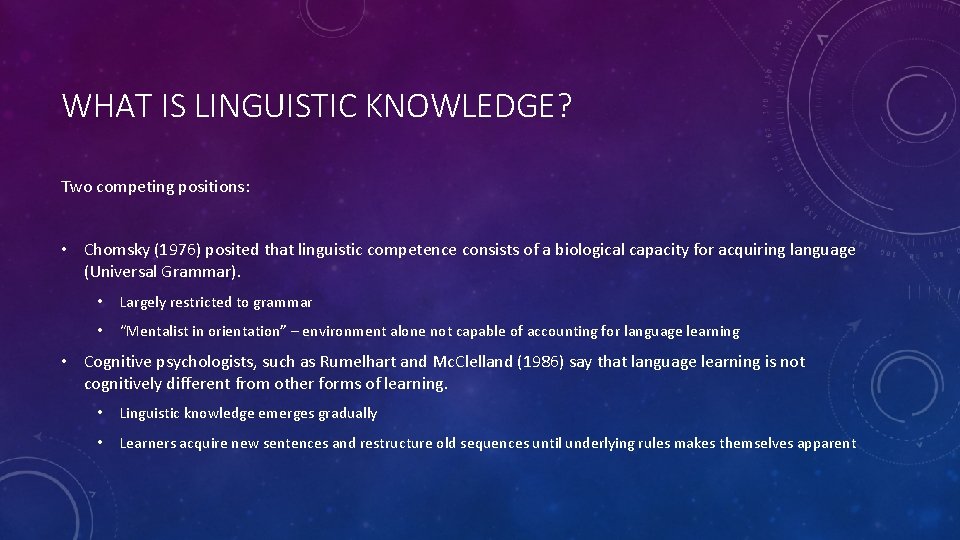 WHAT IS LINGUISTIC KNOWLEDGE?

Two competing positions:

• Chomsky (1976) posited that linguistic competence consists of a biological capacity for acquiring language (Universal Grammar).

• Largely restricted to grammar

• "Mentalist in orientation" – environment alone not capable of accounting for language learning

• Cognitive psychologists, such as Rumelhart and McClelland (1986) say that language learning is not cognitively different from other forms of learning.

• Linguistic knowledge emerges gradually

• Learners acquire new sentences and restructure old sequences until underlying rules makes themselves apparent